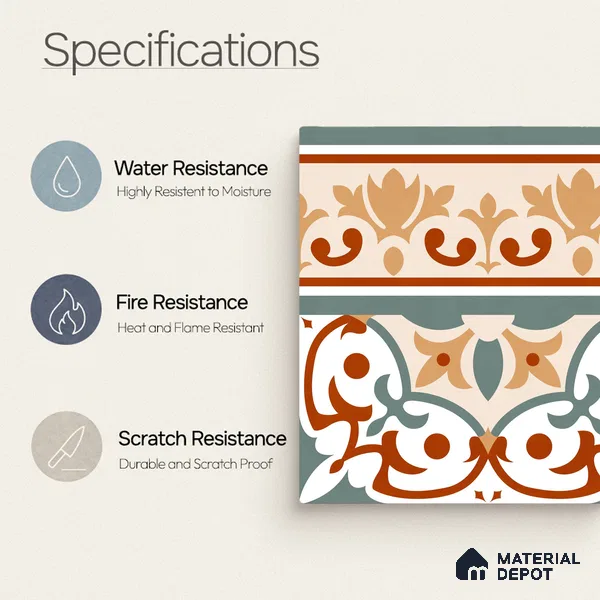 Specifications

Water Resistance
Highly Resistent to Moisture

Fire Resistance
Heat and Flame Resistant

Scratch Resistance
Durable and Scratch Proof

MATERIAL DEPOT